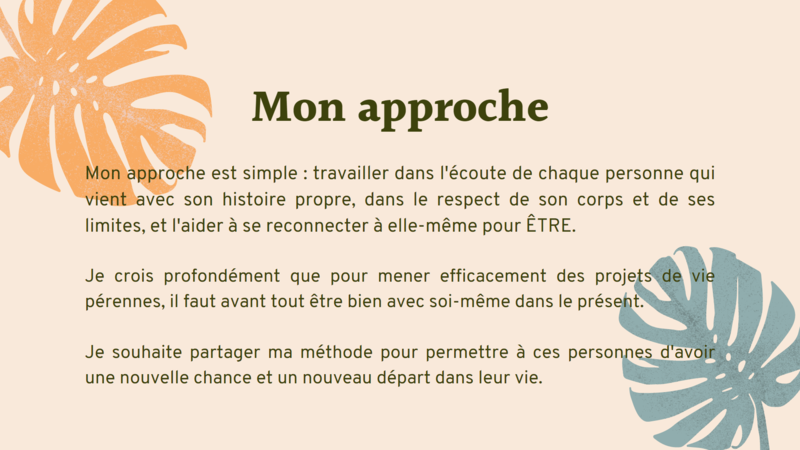 Mon approche

Mon approche est simple : travailler dans l'écoute de chaque personne qui vient avec son histoire propre, dans le respect de son corps et de ses limites, et l'aider à se reconnecter à elle-même pour ÊTRE.

Je crois profondément que pour mener efficacement des projets de vie pérennes, il faut avant tout être bien avec soi-même dans le présent.

Je souhaite partager ma méthode pour permettre à ces personnes d'avoir une nouvelle chance et un nouveau départ dans leur vie.